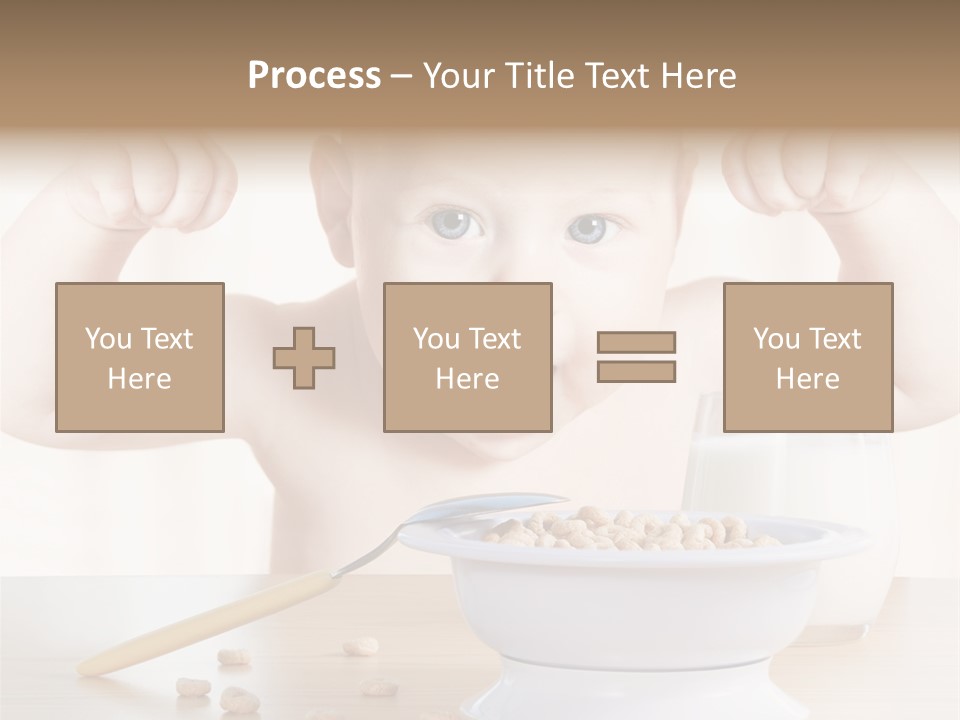 Process – Your Title Text Here

You Text Here

You Text Here

You Text Here